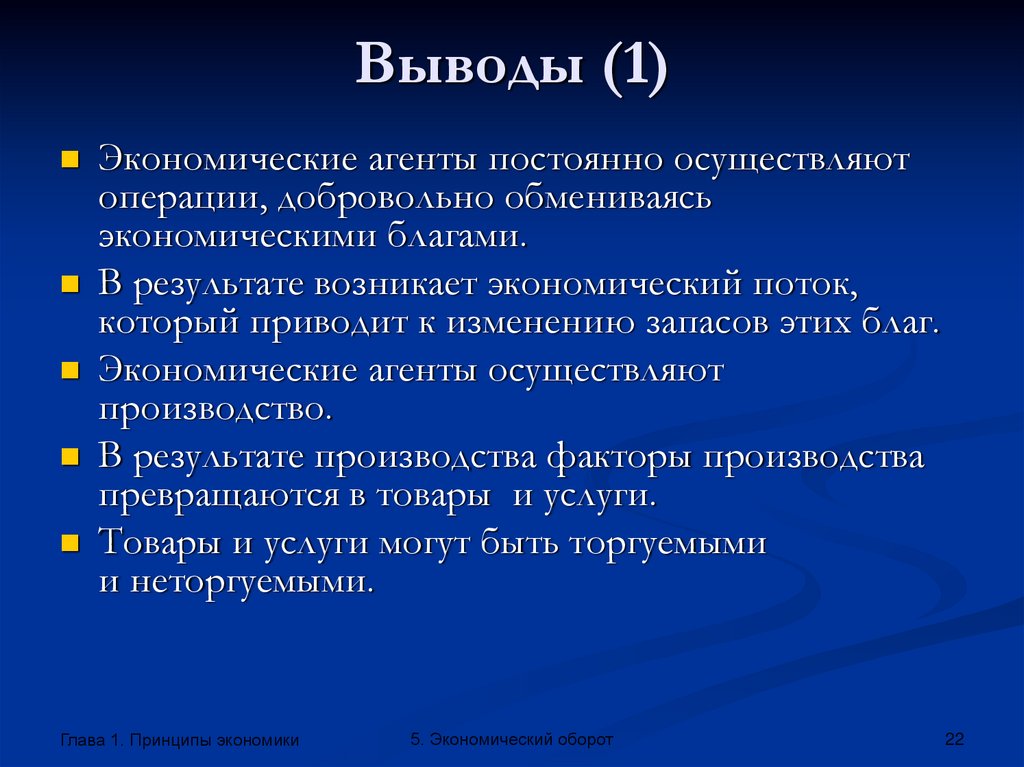 Выводы (1)

Экономические агенты постоянно осуществляют операции, добровольно обмениваясь экономическими благами.

В результате возникает экономический поток, который приводит к изменению запасов этих благ.

Экономические агенты осуществляют производство.

В результате производства факторы производства превращаются в товары и услуги.

Товары и услуги могут быть торгуемыми и неторгуемыми.

Глава 1. Принципы экономики

5. Экономический оборот

22